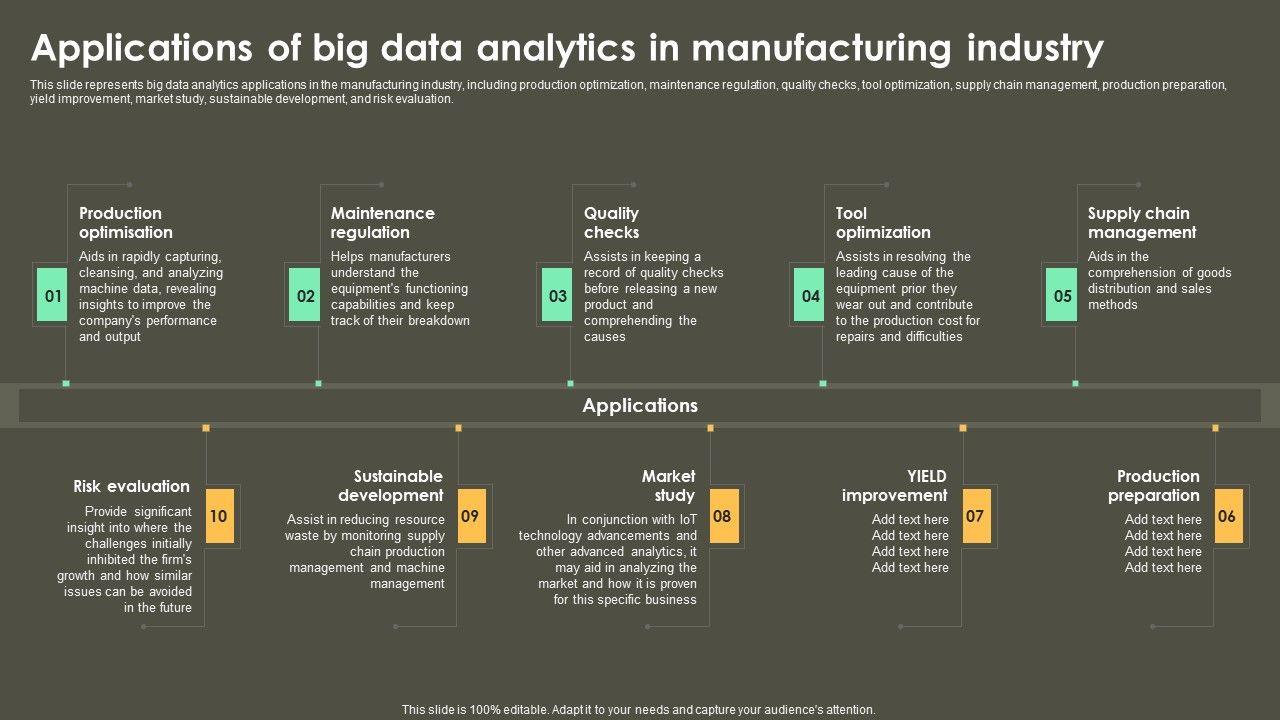 Applications of big data analytics in manufacturing industry

This slide represents big data analytics applications in the manufacturing industry, including production optimization, maintenance regulation, quality checks, tool optimization, supply chain management, production preparation, yield improvement, market study, sustainable development, and risk evaluation.

01
Production optimisation
Aids in rapidly capturing, cleansing, and analyzing machine data, revealing insights to improve the company's performance and output

02
Maintenance regulation
Helps manufacturers understand the equipment's functioning capabilities and keep track of their breakdown

03
Quality checks
Assists in keeping a record of quality checks before releasing a new product and comprehending the causes

04
Tool optimization
Assists in resolving the leading cause of the equipment prior they wear out and contribute to the production cost for repairs and difficulties

05
Supply chain management
Aids in the comprehension of goods distribution and sales methods

Applications

Risk evaluation
Provide significant insight into where the challenges initially inhibited the firm's growth and how similar issues can be avoided in the future
10

Sustainable development
Assist in reducing resource waste by monitoring supply chain production management and machine management
09

Market study
In conjunction with IoT technology advancements and other advanced analytics, it may aid in analyzing the market and how it is proven for this specific business
08

YIELD improvement
Add text here
Add text here
Add text here
Add text here
07

Production preparation
Add text here
Add text here
Add text here
Add text here
06

This slide is 100% editable. Adapt it to your needs and capture your audience's attention.